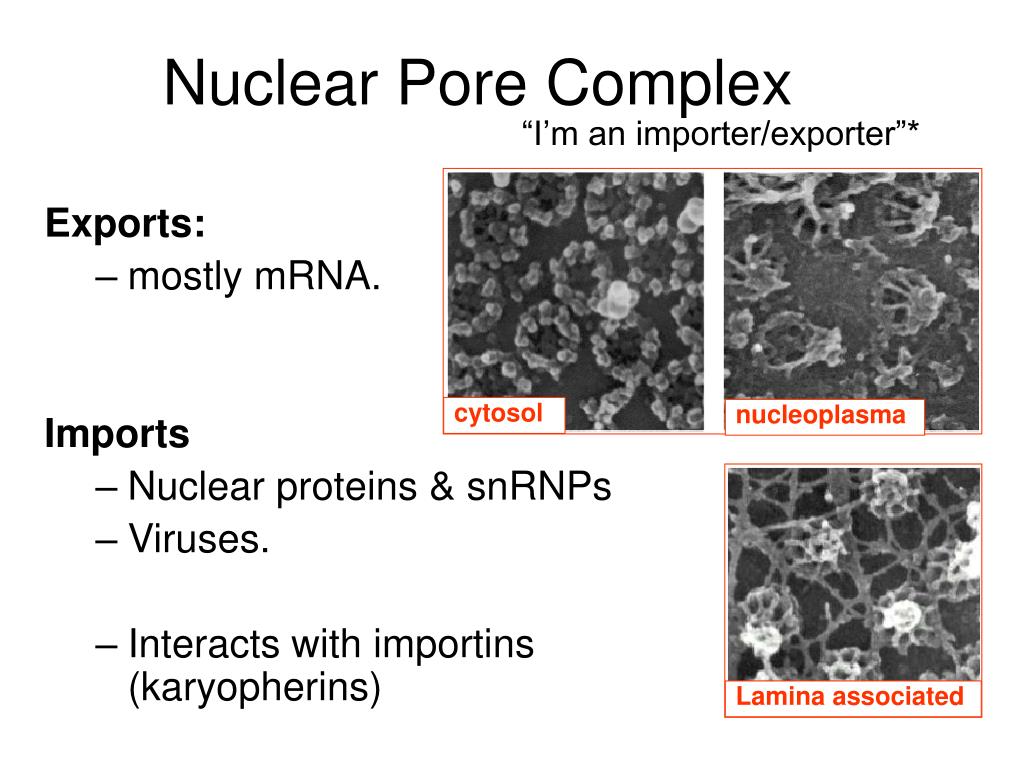 Nuclear Pore Complex

“I’m an importer/exporter”*

Exports:
– mostly mRNA.

Imports
– Nuclear proteins & snRNPs
– Viruses.

– Interacts with importins (karyopherins)

cytosol

nucleoplasma

Lamina associated